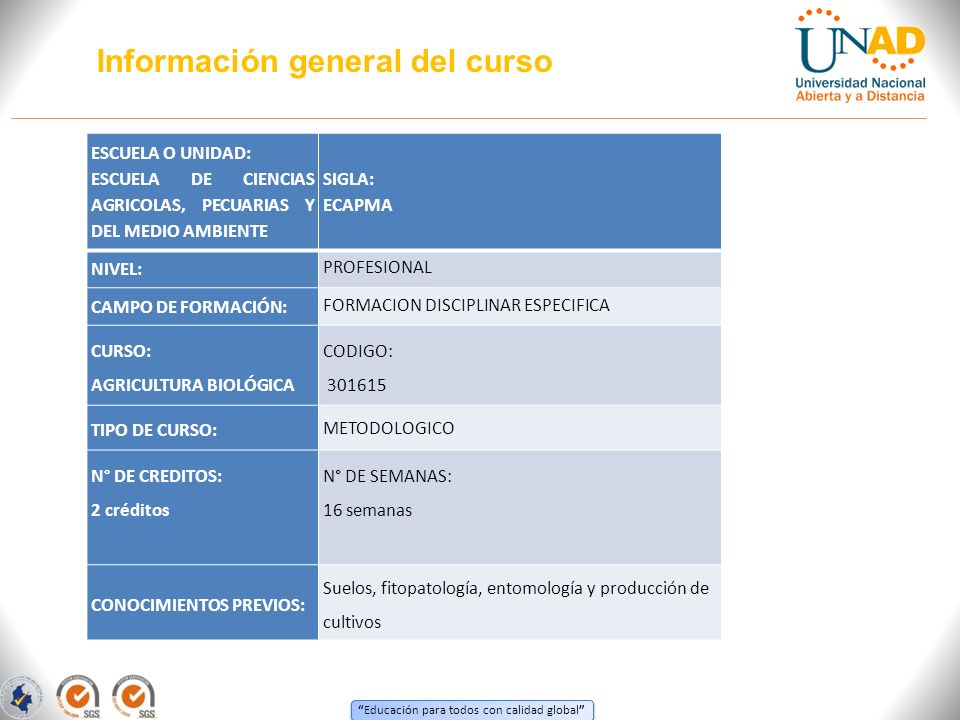 Información general del curso

UNAD
Universidad Nacional Abierta y a Distancia

| ESCUELA O UNIDAD: ESCUELA DE CIENCIAS AGRICOLAS, PECUARIAS Y DEL MEDIO AMBIENTE | SIGLA: ECAPMA |
|---|---|
| NIVEL: | PROFESIONAL |
| CAMPO DE FORMACIÓN: | FORMACION DISCIPLINAR ESPECIFICA |
| CURSO: AGRICULTURA BIOLÓGICA | CODIGO: 301615 |
| TIPO DE CURSO: | METODOLOGICO |
| N° DE CREDITOS: 2 créditos | N° DE SEMANAS: 16 semanas |
| CONOCIMIENTOS PREVIOS: | Suelos, fitopatología, entomología y producción de cultivos |

SGS SGS

"Educación para todos con calidad global"